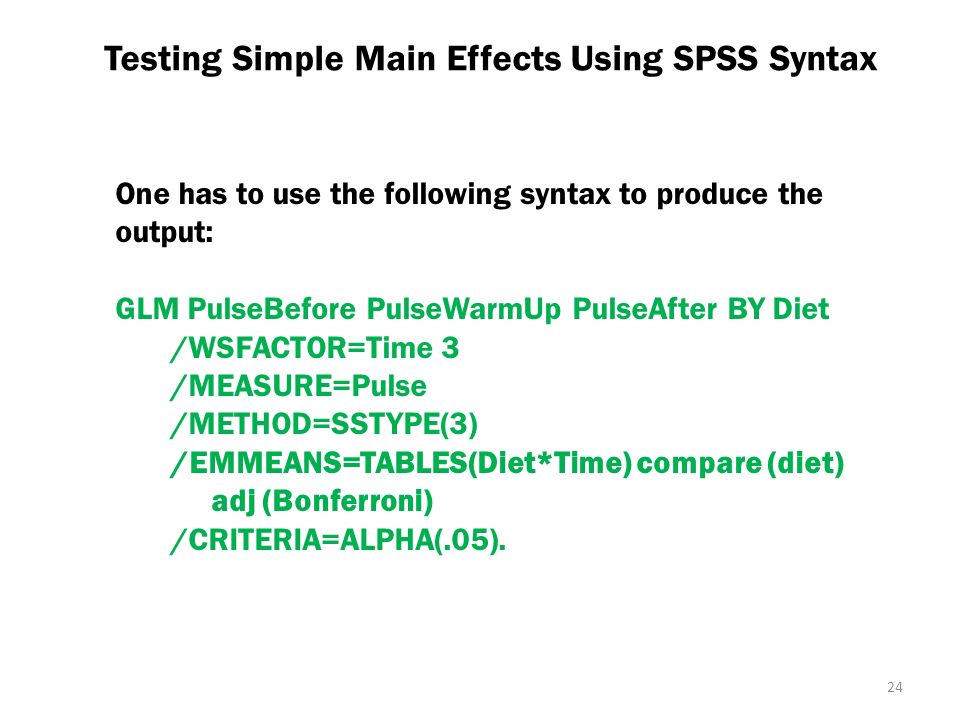 Testing Simple Main Effects Using SPSS Syntax

One has to use the following syntax to produce the output:

GLM PulseBefore PulseWarmUp PulseAfter BY Diet
/WSFACTOR=Time 3
/MEASURE=Pulse
/METHOD=SSTYPE(3)
/EMMEANS=TABLES(Diet*Time) compare (diet) adj (Bonferroni)
/CRITERIA=ALPHA(.05).

24